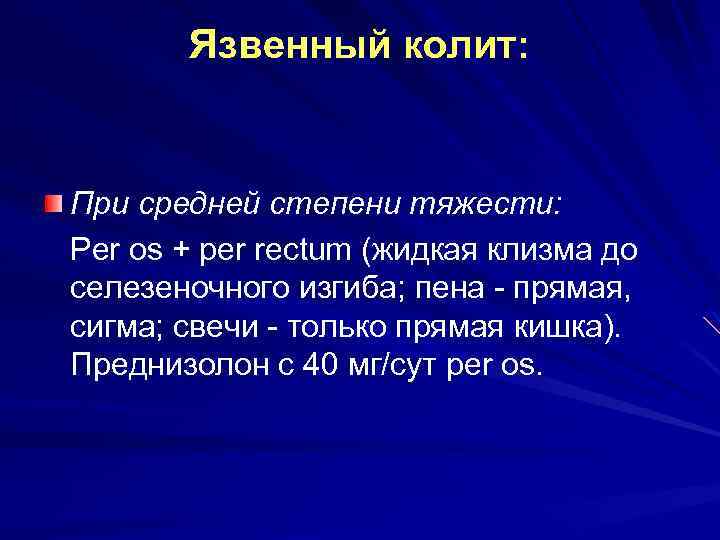 Язвенный колит:

При средней степени тяжести:

Per os + per rectum (жидкая клизма до селезеночного изгиба; пена - прямая, сигма; свечи - только прямая кишка). Преднизолон с 40 мг/сут per os.